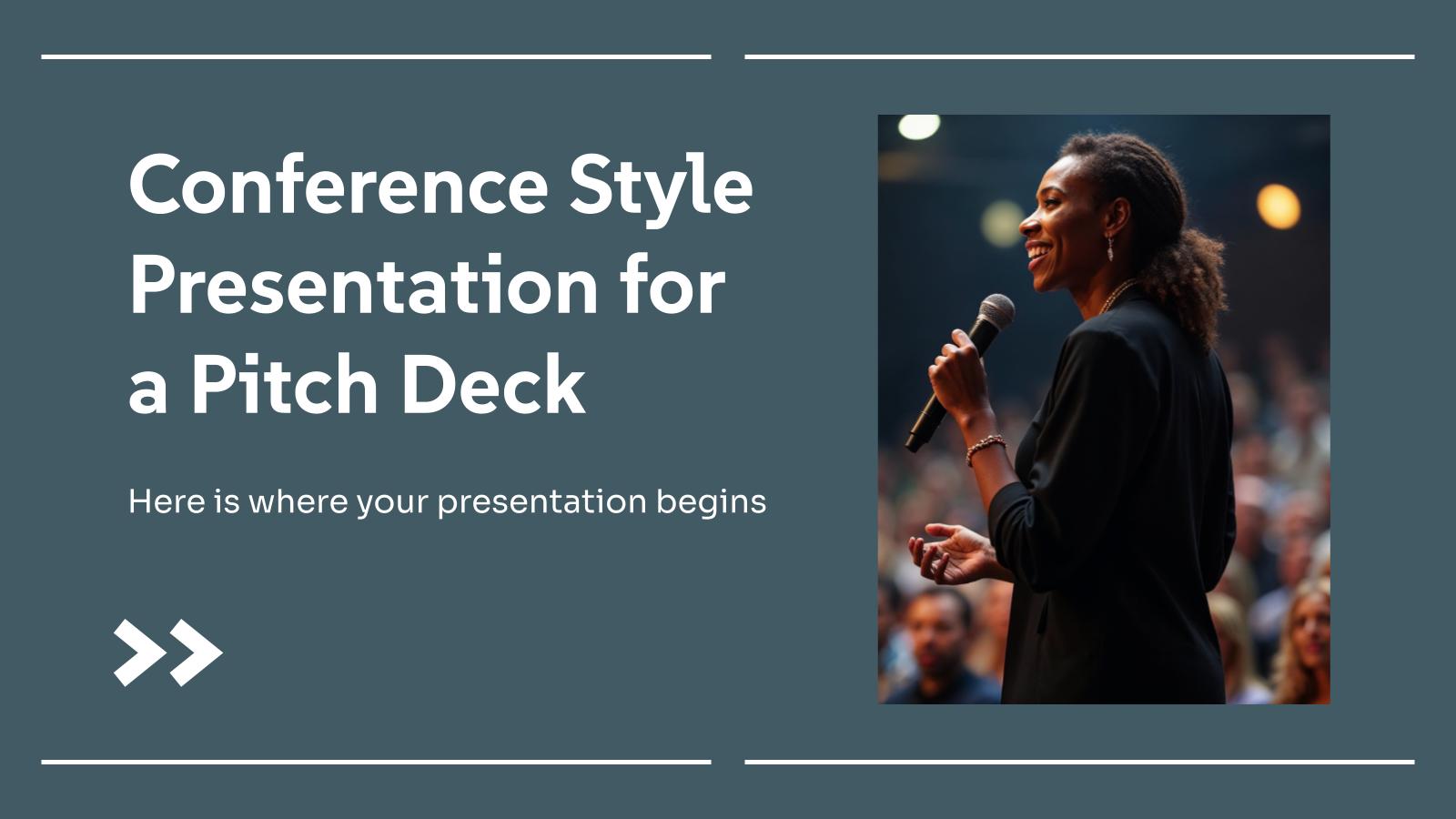 Conference Style Presentation for a Pitch Deck

Here is where your presentation begins